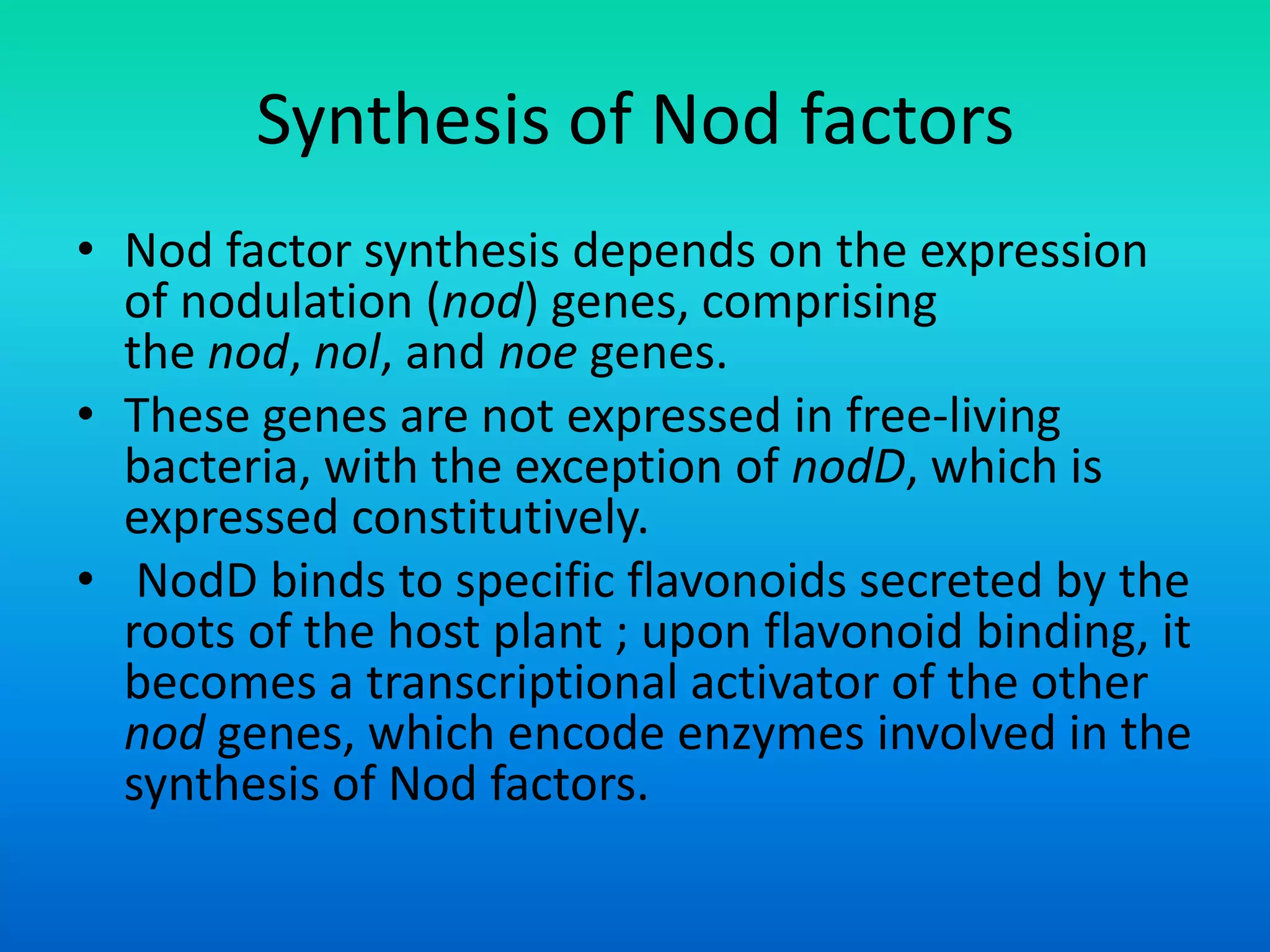 Synthesis of Nod factors

• Nod factor synthesis depends on the expression of nodulation (nod) genes, comprising the nod, nol, and noe genes.

• These genes are not expressed in free-living bacteria, with the exception of nodD, which is expressed constitutively.

• NodD binds to specific flavonoids secreted by the roots of the host plant ; upon flavonoid binding, it becomes a transcriptional activator of the other nod genes, which encode enzymes involved in the synthesis of Nod factors.